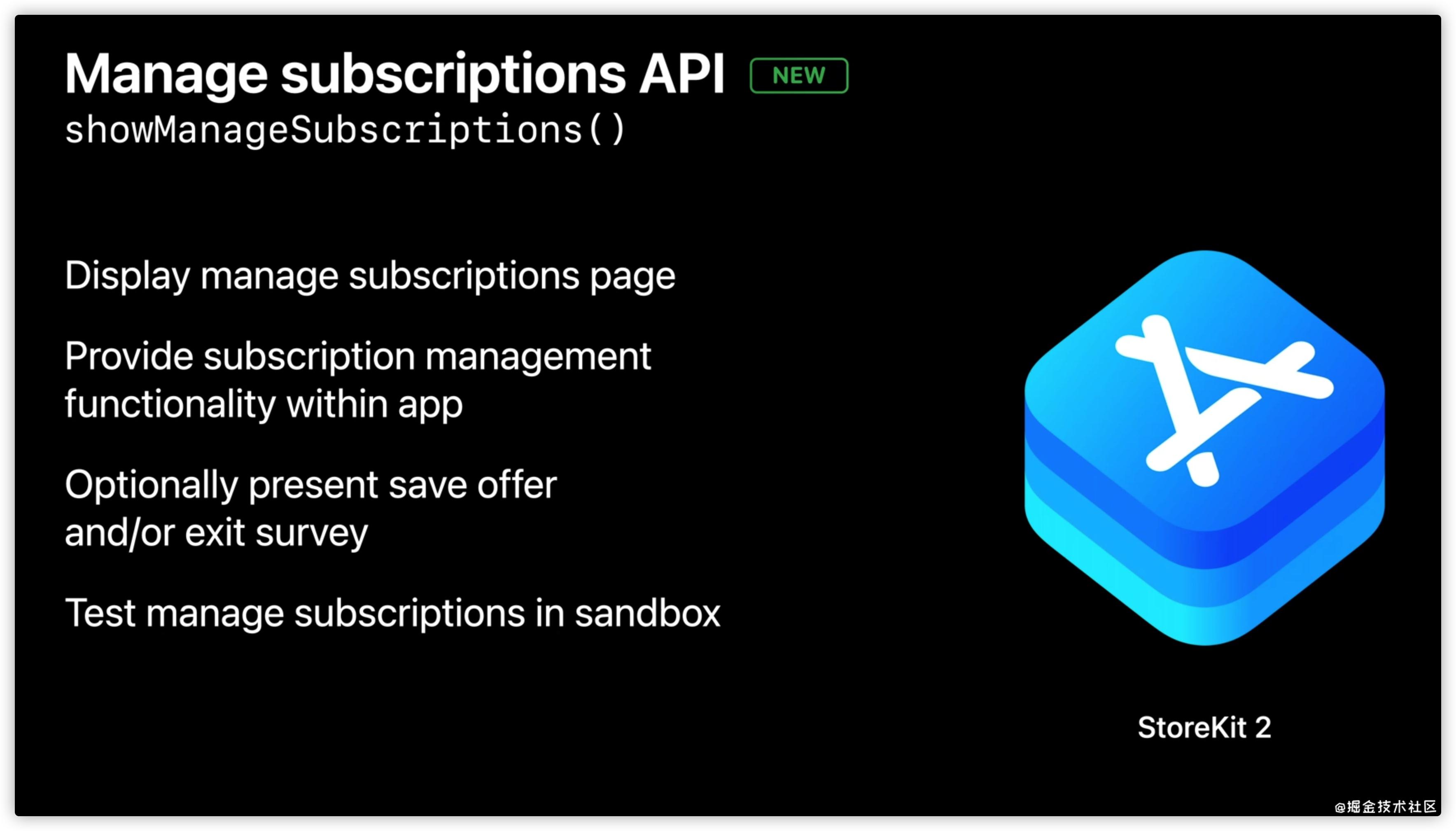 Manage subscriptions API NEW
showManageSubscriptions()

Display manage subscriptions page

Provide subscription management functionality within app

Optionally present save offer and/or exit survey

Test manage subscriptions in sandbox

StoreKit 2

@掘金技术社区